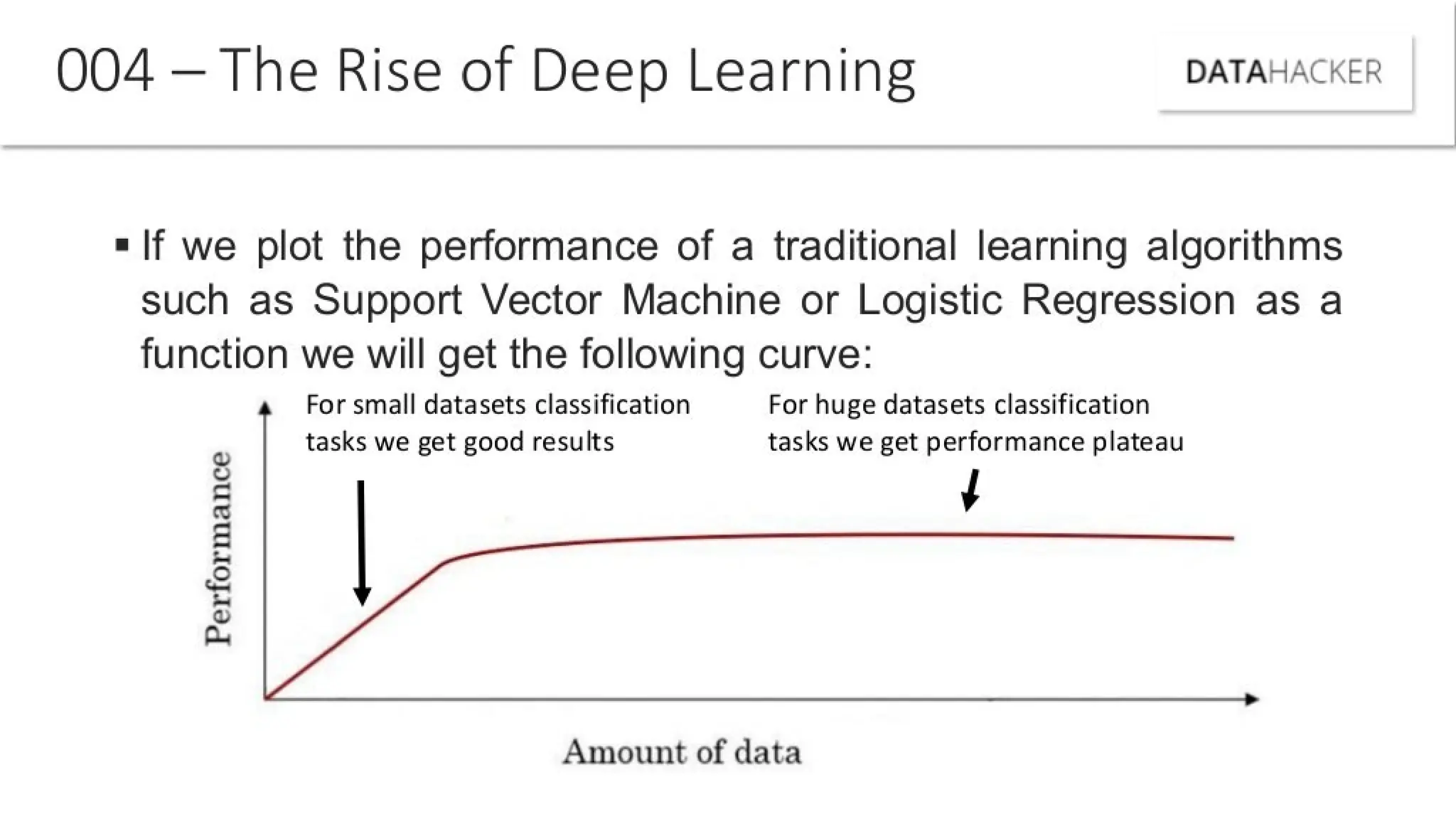 004 – The Rise of Deep Learning

DATAHACKER

▪ If we plot the performance of a traditional learning algorithms such as Support Vector Machine or Logistic Regression as a function we will get the following curve:

For small datasets classification tasks we get good results

For huge datasets classification tasks we get performance plateau

Performance

Amount of data